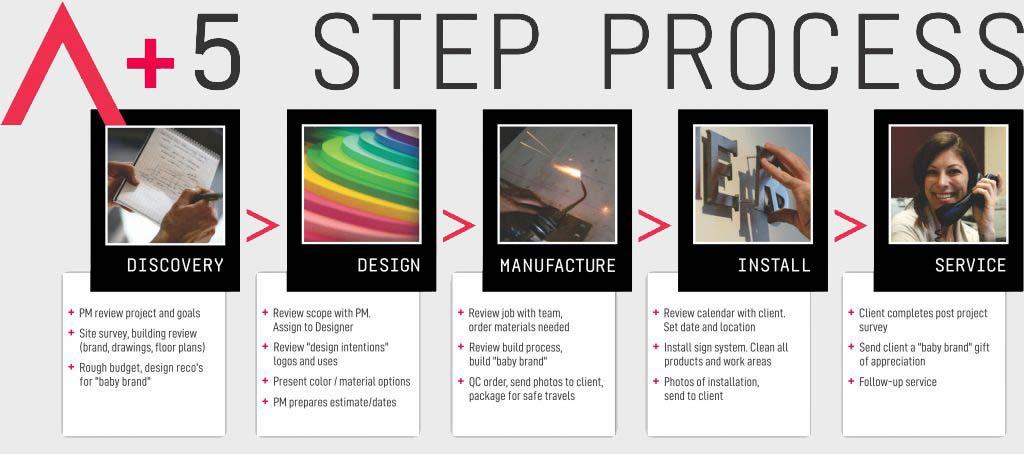 +5 STEP PROCESS

DISCOVERY

+ PM review project and goals
+ Site survey, building review (brand, drawings, floor plans)
+ Rough budget, design reco's for "baby brand"

DESIGN

+ Review scope with PM. Assign to Designer
+ Review "design intentions" logos and uses
+ Present color / material options
+ PM prepares estimate/dates

MANUFACTURE

+ Review job with team, order materials needed
+ Review build process, build "baby brand"
+ QC order, send photos to client, package for safe travels

INSTALL

+ Review calendar with client. Set date and location
+ Install sign system. Clean all products and work areas
+ Photos of installation, send to client

SERVICE

+ Client completes post project survey
+ Send client a "baby brand" gift of appreciation
+ Follow-up service